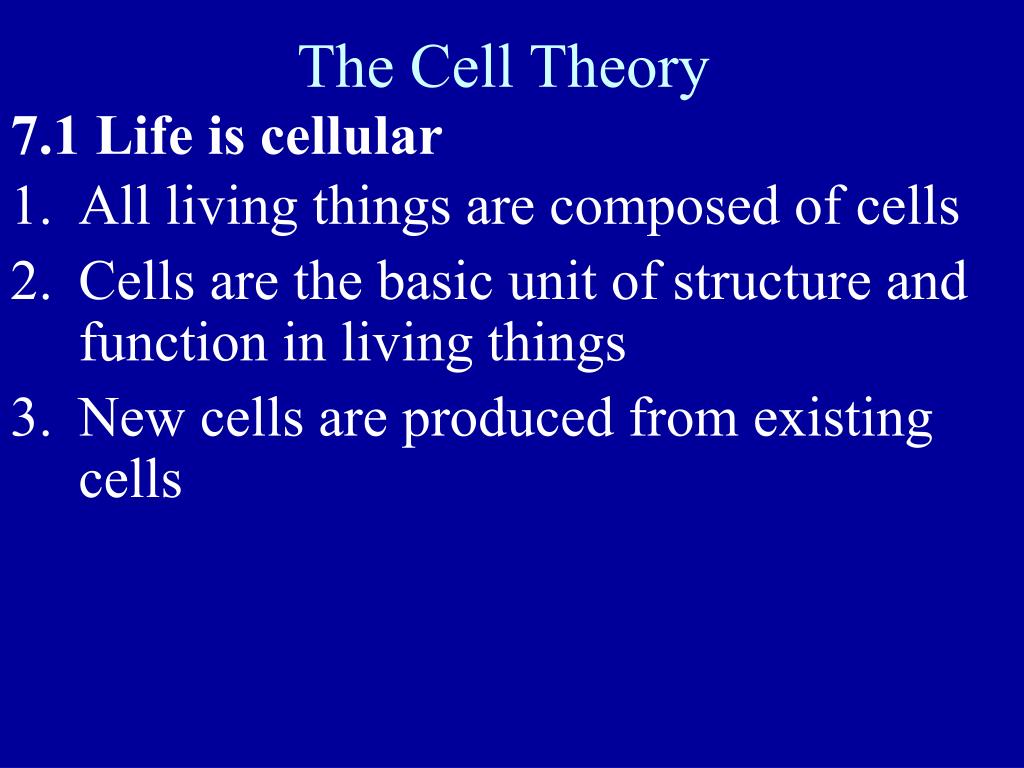 The Cell Theory

7.1 Life is cellular

1. All living things are composed of cells
2. Cells are the basic unit of structure and function in living things
3. New cells are produced from existing cells